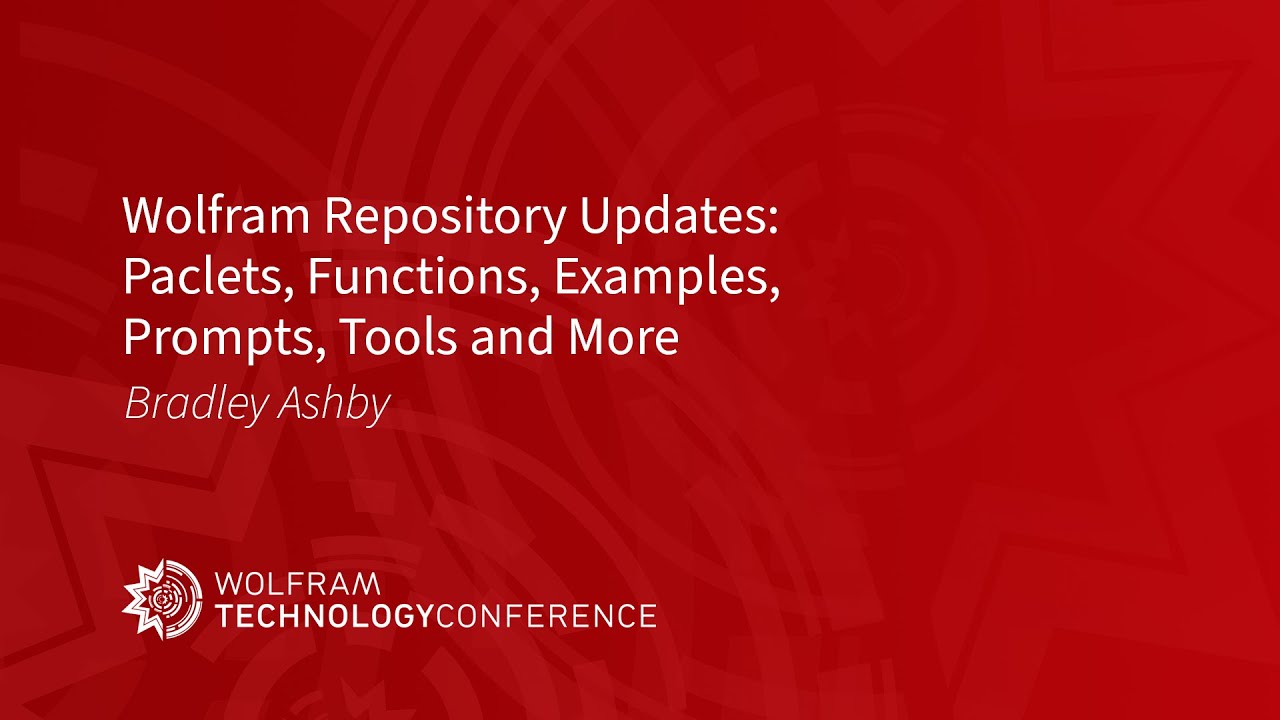 Wolfram Repository Updates: Paclets, Functions, Examples, Prompts, Tools and More

Bradley Ashby

WOLFRAM
TECHNOLOGYCONFERENCE